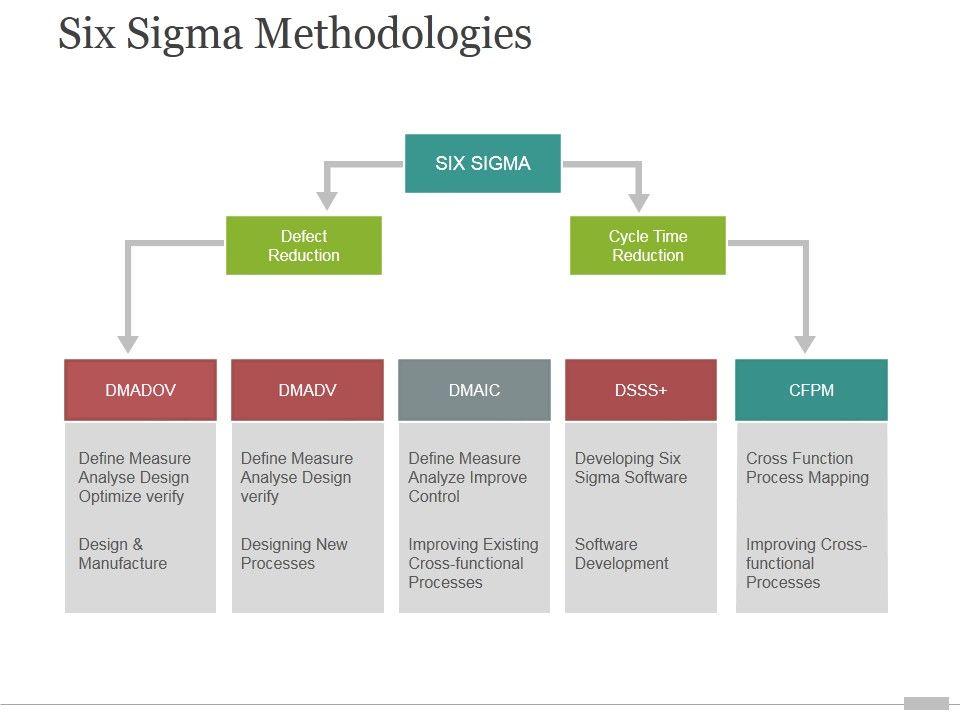 Six Sigma Methodologies

SIX SIGMA

Defect Reduction

Cycle Time Reduction

DMADOV

Define Measure Analyse Design Optimize verify

Design & Manufacture

DMADV

Define Measure Analyse Design verify

Designing New Processes

DMAIC

Define Measure Analyze Improve Control

Improving Existing Cross-functional Processes

DSSS+

Developing Six Sigma Software

Software Development

CFPM

Cross Function Process Mapping

Improving Cross-functional Processes